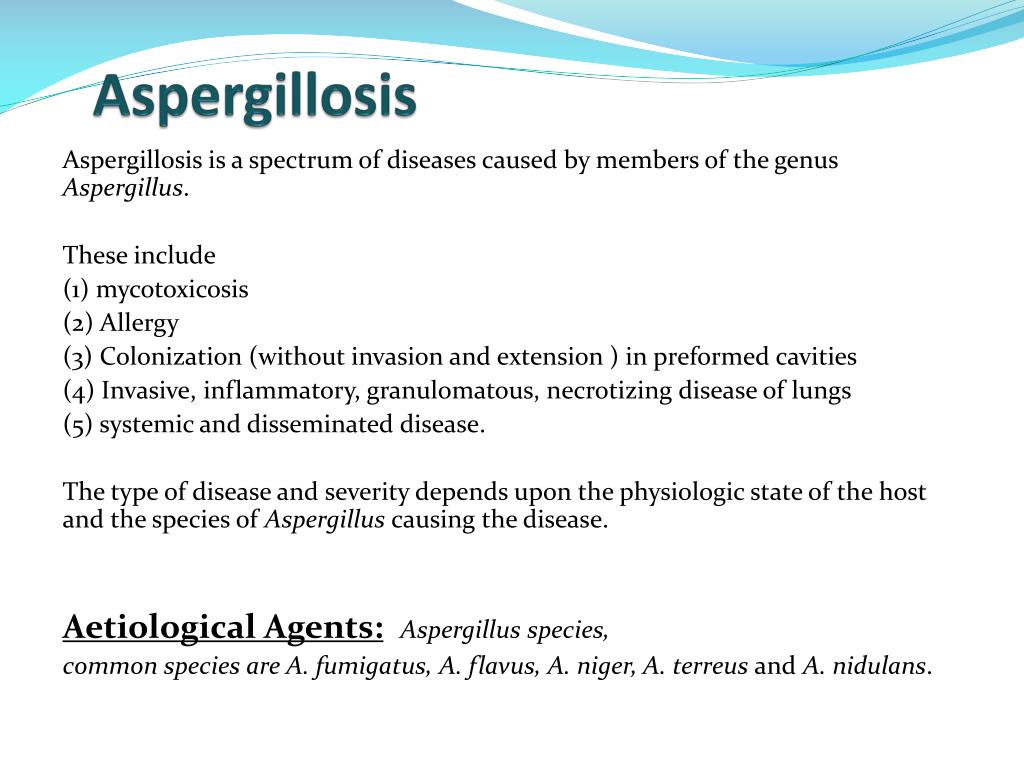 Aspergillosis

Aspergillosis is a spectrum of diseases caused by members of the genus Aspergillus.

These include
(1) mycotoxicosis
(2) Allergy
(3) Colonization (without invasion and extension ) in preformed cavities
(4) Invasive, inflammatory, granulomatous, necrotizing disease of lungs
(5) systemic and disseminated disease.

The type of disease and severity depends upon the physiologic state of the host and the species of Aspergillus causing the disease.

Aetiological Agents: Aspergillus species,
common species are A. fumigatus, A. flavus, A. niger, A. terreus and A. nidulans.